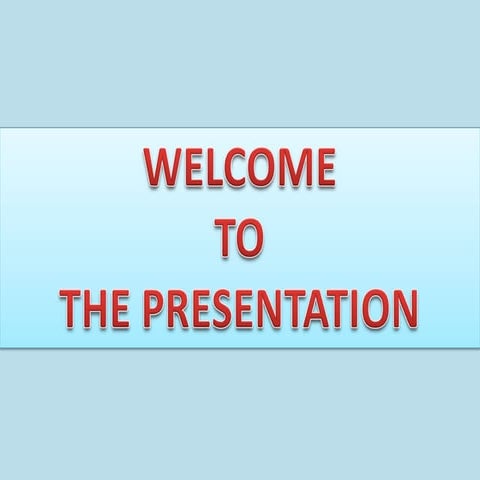 WELCOME
TO
THE PRESENTATION